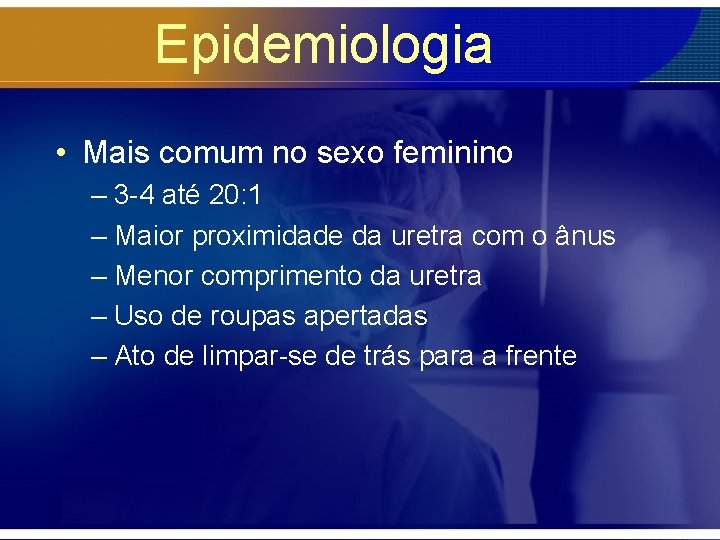 Epidemiologia

• Mais comum no sexo feminino
– 3-4 até 20:1
– Maior proximidade da uretra com o ânus
– Menor comprimento da uretra
– Uso de roupas apertadas
– Ato de limpar-se de trás para a frente